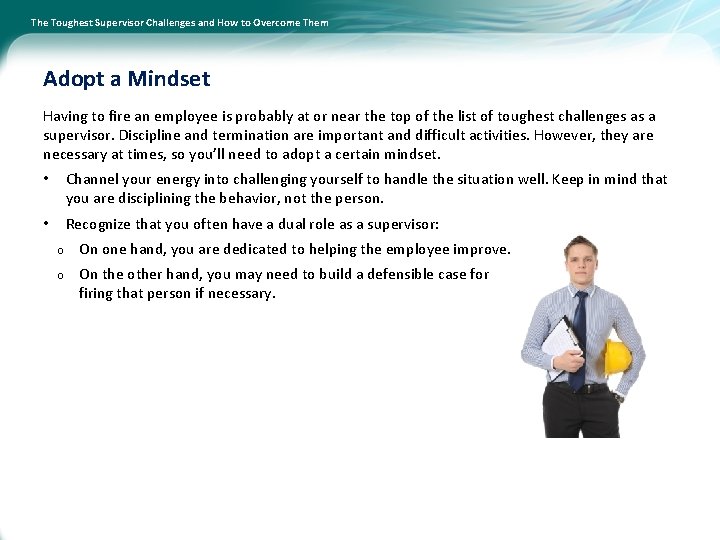 The Toughest Supervisor Challenges and How to Overcome Them

Adopt a Mindset

Having to fire an employee is probably at or near the top of the list of toughest challenges as a supervisor. Discipline and termination are important and difficult activities. However, they are necessary at times, so you'll need to adopt a certain mindset.

• Channel your energy into challenging yourself to handle the situation well. Keep in mind that you are disciplining the behavior, not the person.

• Recognize that you often have a dual role as a supervisor:

o On one hand, you are dedicated to helping the employee improve.

o On the other hand, you may need to build a defensible case for firing that person if necessary.